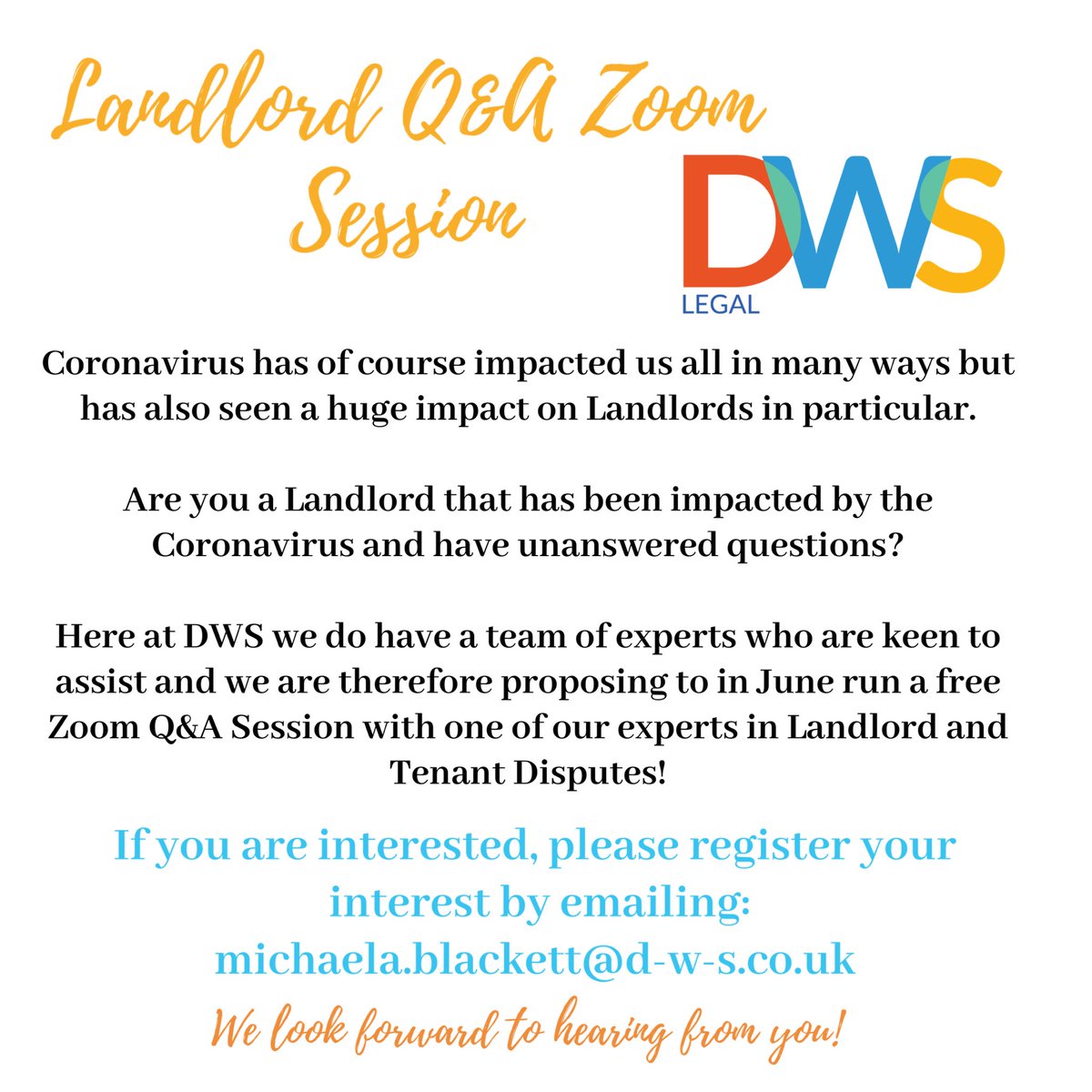 Landlord Q&A Zoom Session

DWS
LEGAL

Coronavirus has of course impacted us all in many ways but has also seen a huge impact on Landlords in particular.

Are you a Landlord that has been impacted by the Coronavirus and have unanswered questions?

Here at DWS we do have a team of experts who are keen to assist and we are therefore proposing to in June run a free Zoom Q&A Session with one of our experts in Landlord and Tenant Disputes!

If you are interested, please register your interest by emailing: michaela.blackett@d-w-s.co.uk

We look forward to hearing from you!